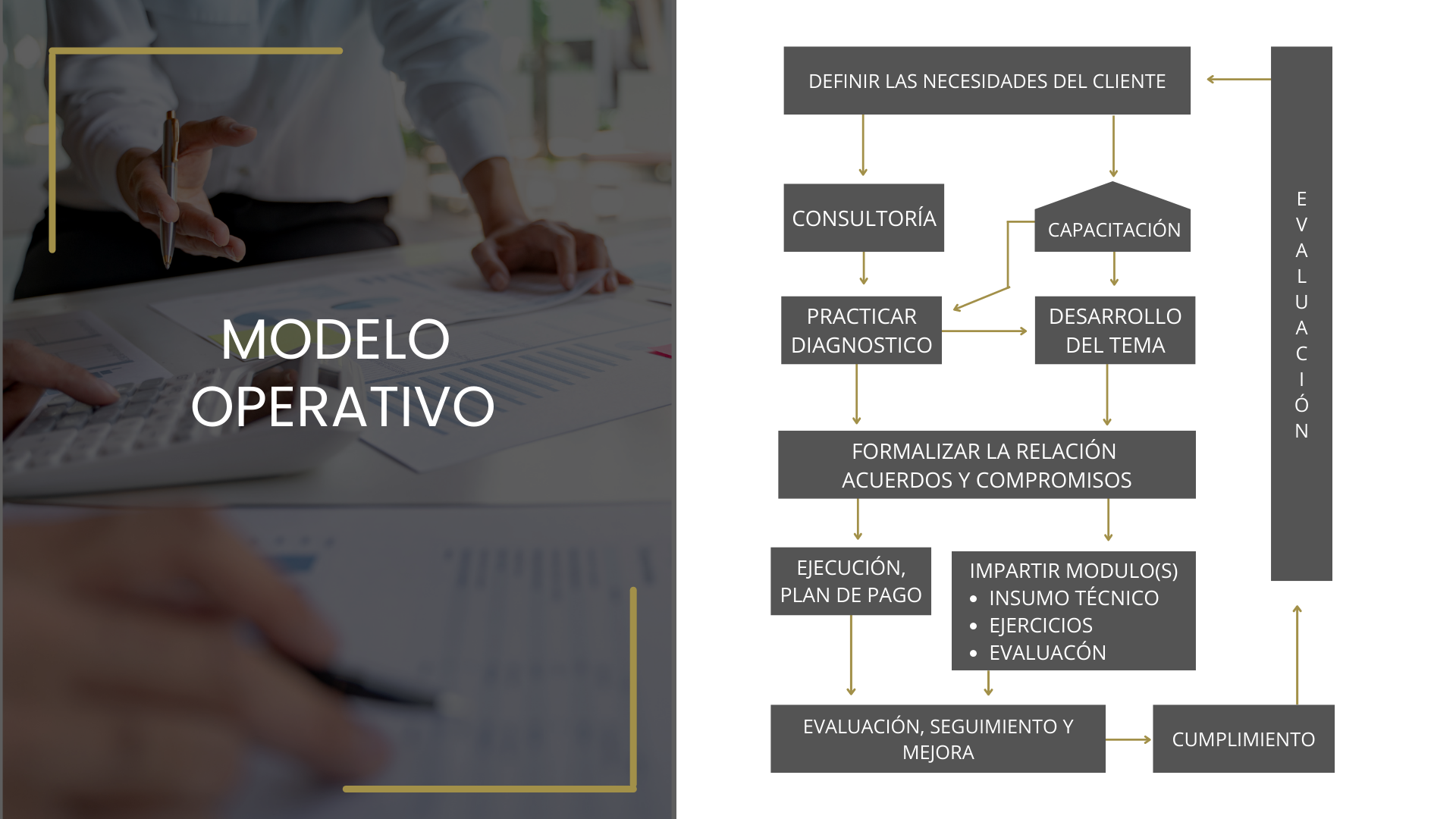 MODELO OPERATIVO

DEFINIR LAS NECESIDADES DEL CLIENTE

CONSULTORÍA

CAPACITACIÓN

PRACTICAR DIAGNOSTICO

DESARROLLO DEL TEMA

FORMALIZAR LA RELACIÓN ACUERDOS Y COMPROMISOS

EJECUCIÓN, PLAN DE PAGO

IMPARTIR MODULO(S)
• INSUMO TÉCNICO
• EJERCICIOS
• EVALUACÓN

EVALUACIÓN, SEGUIMIENTO Y MEJORA

CUMPLIMIENTO

EVALUACIÓN